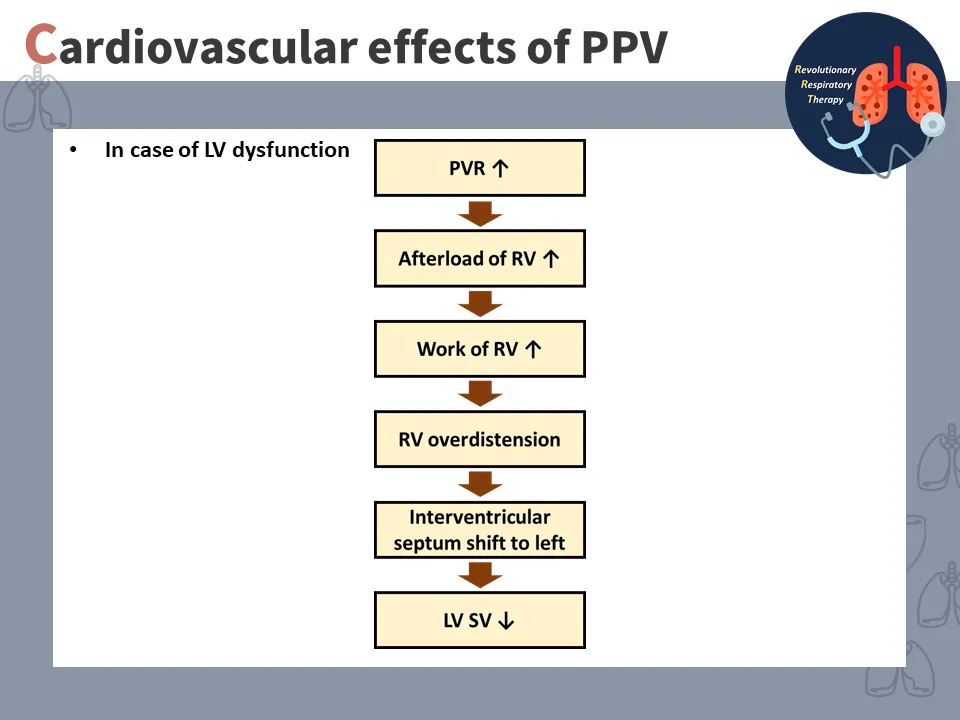 Cardiovascular effects of PPV

Revolutionary Respiratory Therapy

• In case of LV dysfunction

PVR ↑

Afterload of RV ↑

Work of RV ↑

RV overdistension

Interventricular septum shift to left

LV SV ↓